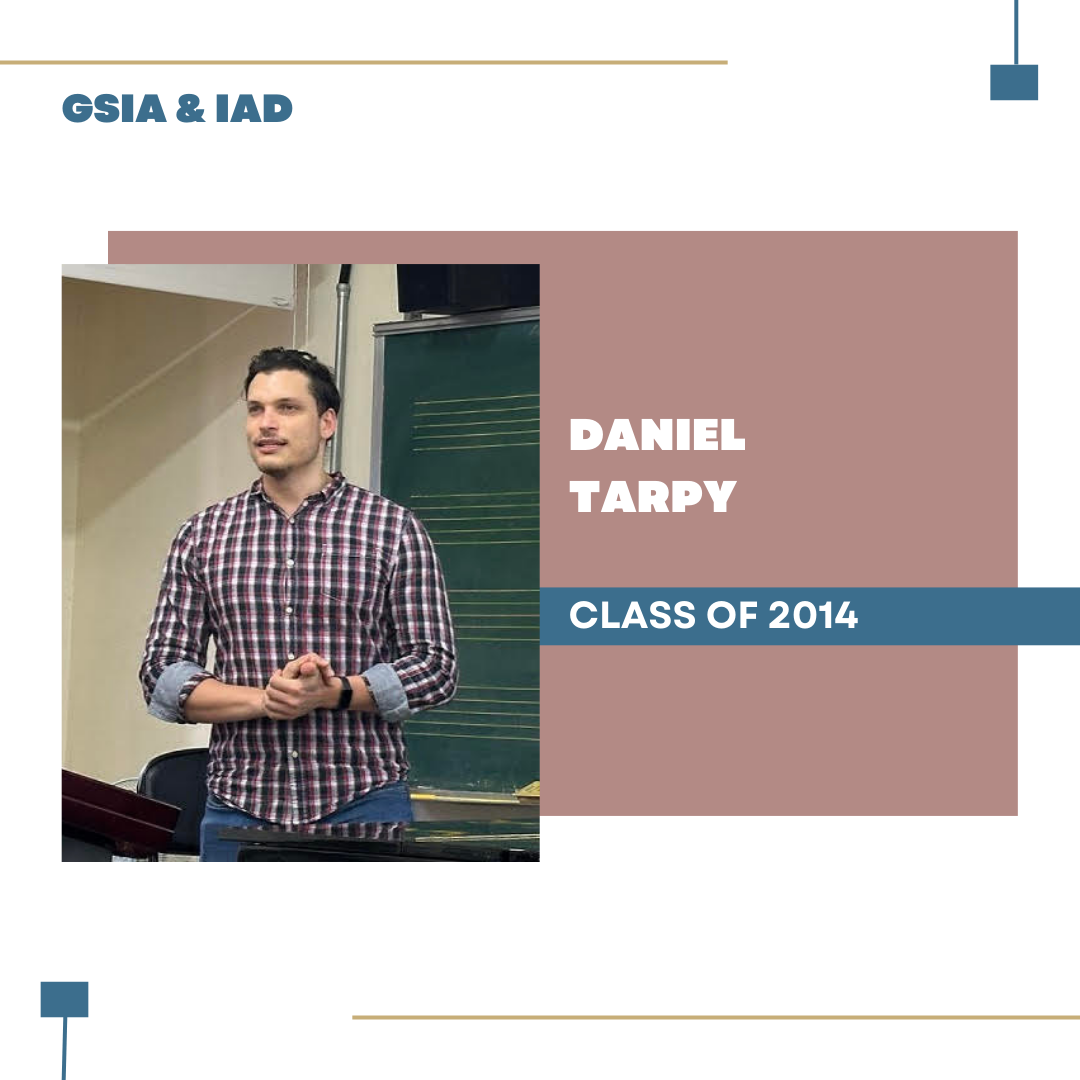 GSIA & IAD

DANIEL TARPY

CLASS OF 2014